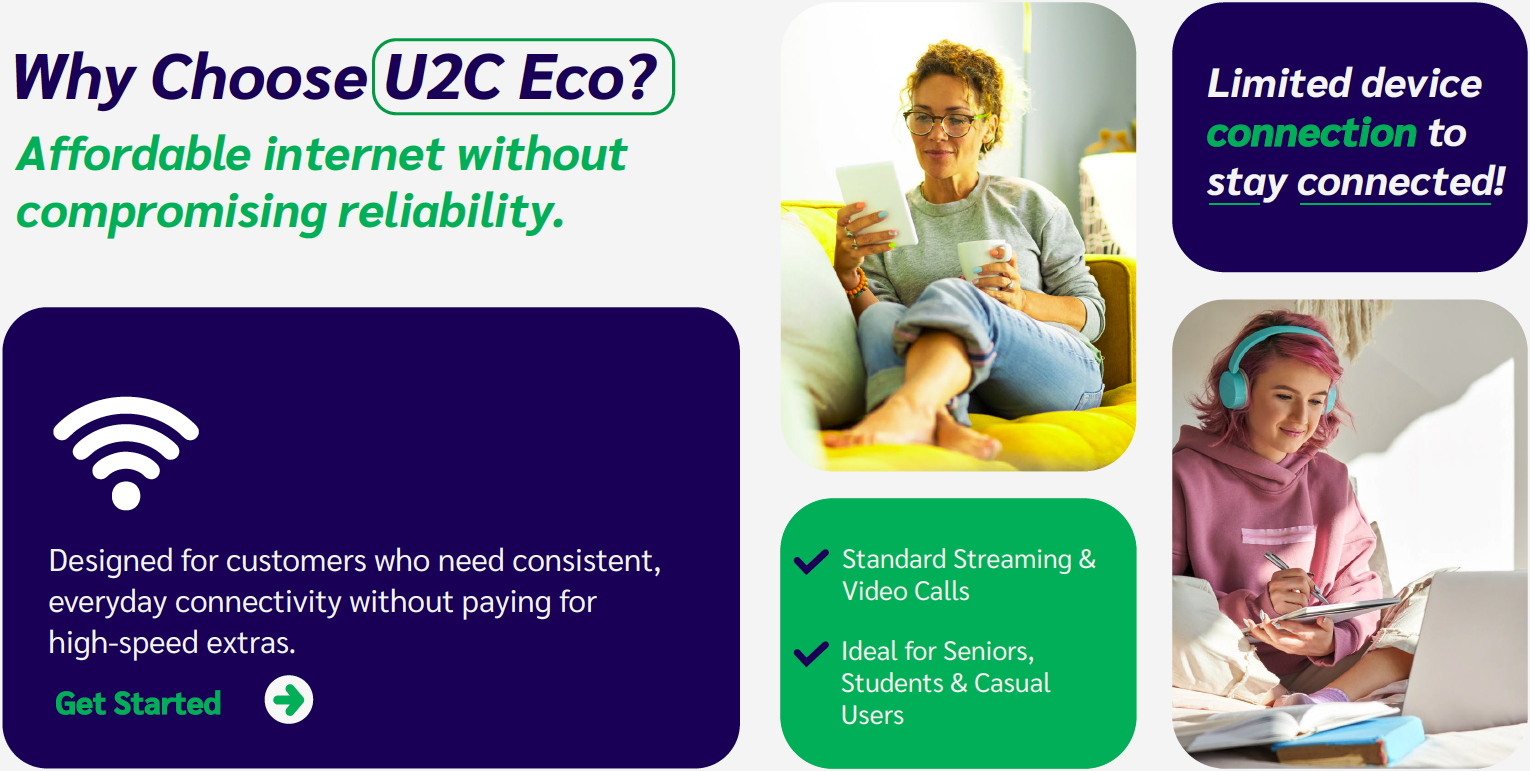 Why Choose U2C Eco?
Affordable internet without compromising reliability.

Designed for customers who need consistent, everyday connectivity without paying for high-speed extras.

Get Started

Standard Streaming & Video Calls

Ideal for Seniors, Students & Casual Users

Limited device connection to stay connected!